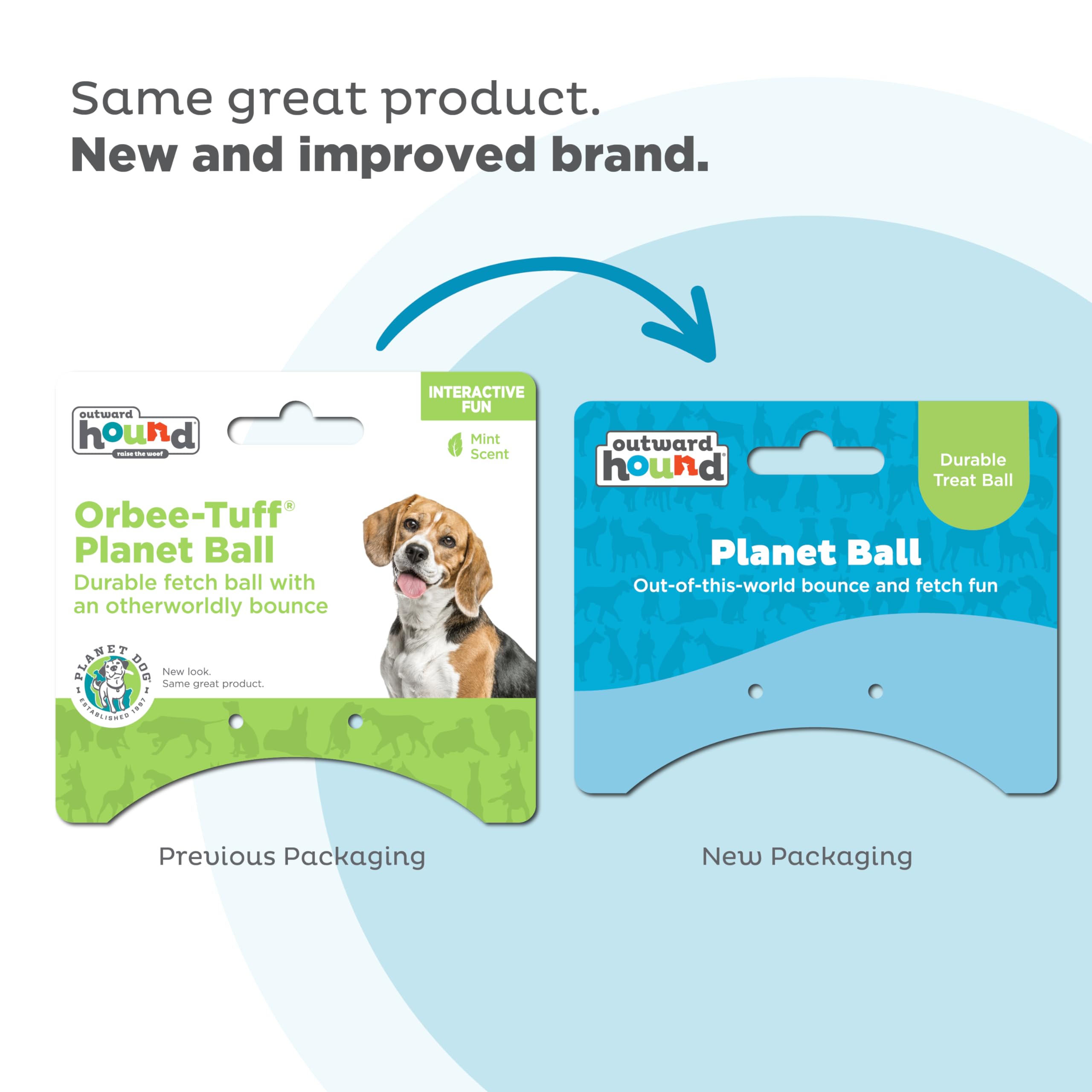 Same great product.
New and improved brand.

outward hound raise the woof

INTERACTIVE FUN

Mint Scent

Orbee-Tuff® Planet Ball

Durable fetch ball with an otherworldly bounce

PLANET DOG ESTABLISHED 1997

New look.
Same great product.

Previous Packaging

outward hound

Durable Treat Ball

Planet Ball

Out-of-this-world bounce and fetch fun

New Packaging